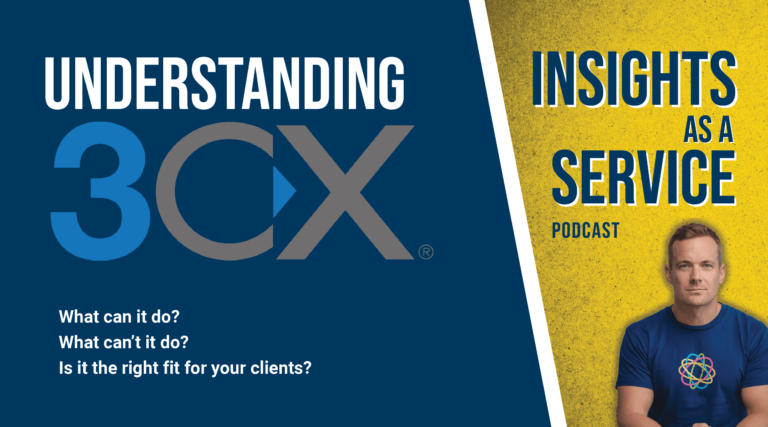 UNDERSTANDING
3CX®

What can it do?
What can't it do?
Is it the right fit for your clients?

INSIGHTS
AS A
SERVICE
PODCAST